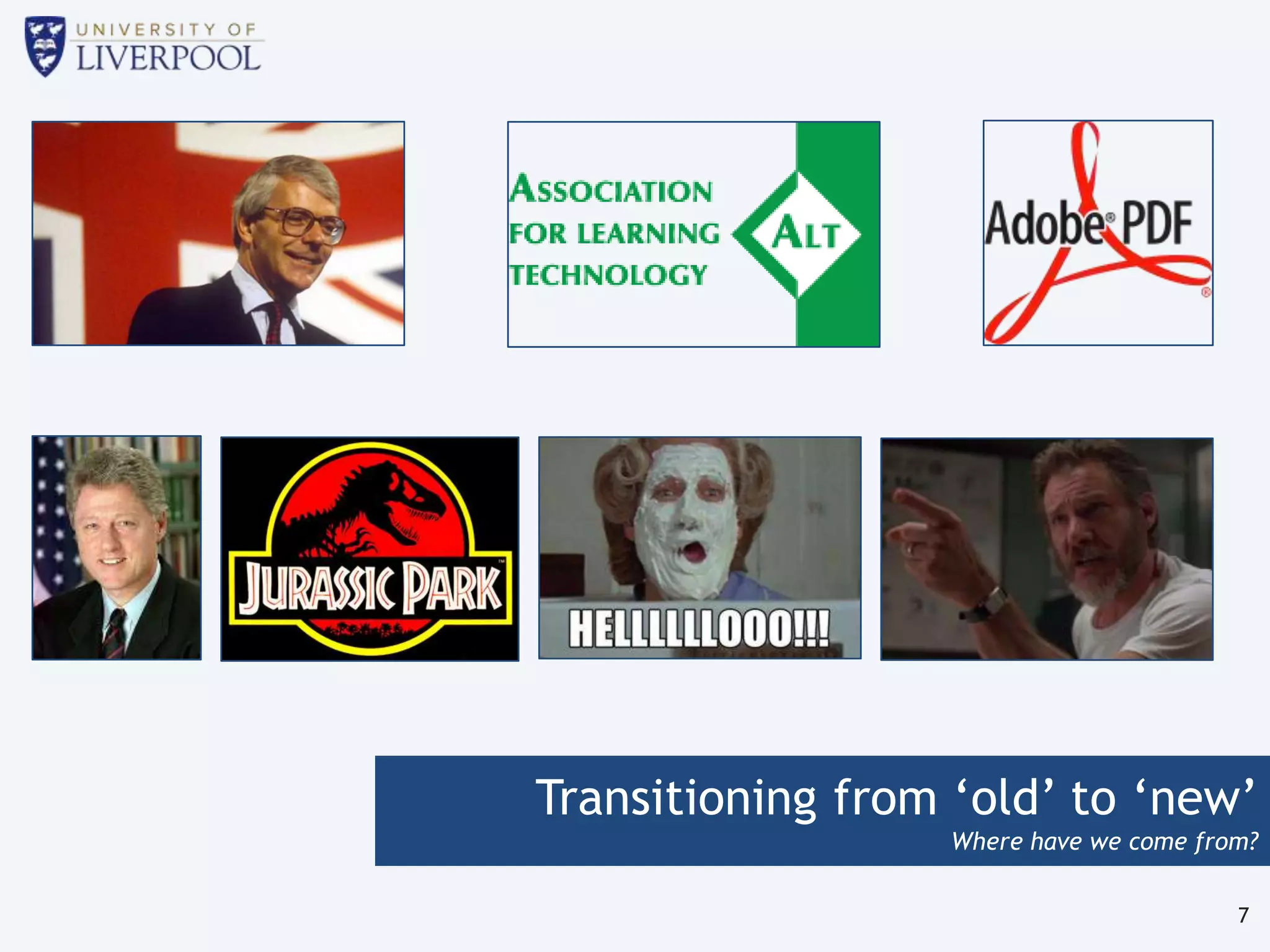 UNIVERSITY OF LIVERPOOL

ASSOCIATION FOR LEARNING TECHNOLOGY

ALT

Adobe® PDF

JURASSIC PARK

HELLLLLLOOO!!!

Transitioning from ‘old’ to ‘new’

Where have we come from?

7